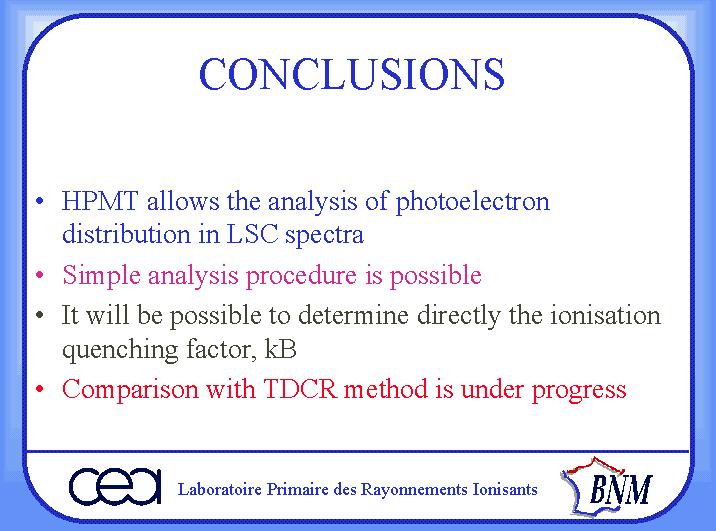 CONCLUSIONS

• HPMT allows the analysis of photoelectron distribution in LSC spectra

• Simple analysis procedure is possible

• It will be possible to determine directly the ionisation quenching factor, kB

• Comparison with TDCR method is under progress

cea Laboratoire Primaire des Rayonnements Ionisants BNM